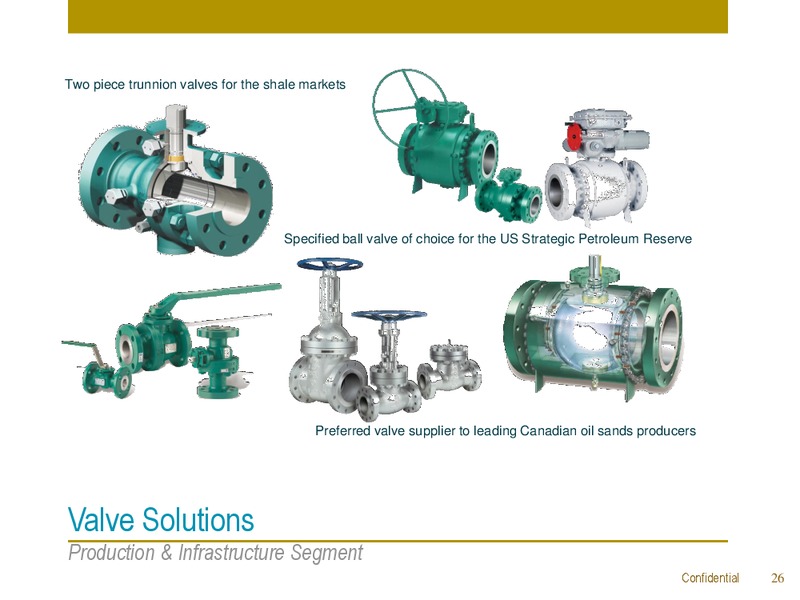 Two piece trunnion valves for the shale markets

Specified ball valve of choice for the US Strategic Petroleum Reserve

Preferred valve supplier to leading Canadian oil sands producers

Valve Solutions

Production & Infrastructure Segment

Confidential 26